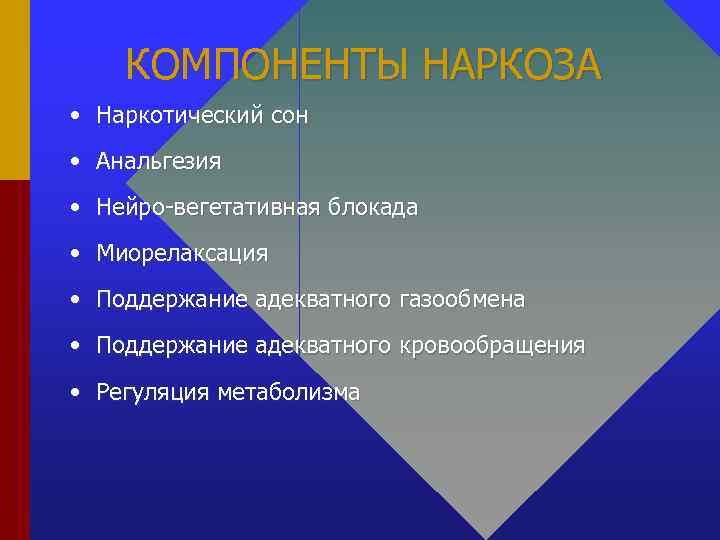 КОМПОНЕНТЫ НАРКОЗА

• Наркотический сон
• Анальгезия
• Нейро-вегетативная блокада
• Миорелаксация
• Поддержание адекватного газообмена
• Поддержание адекватного кровообращения
• Регуляция метаболизма